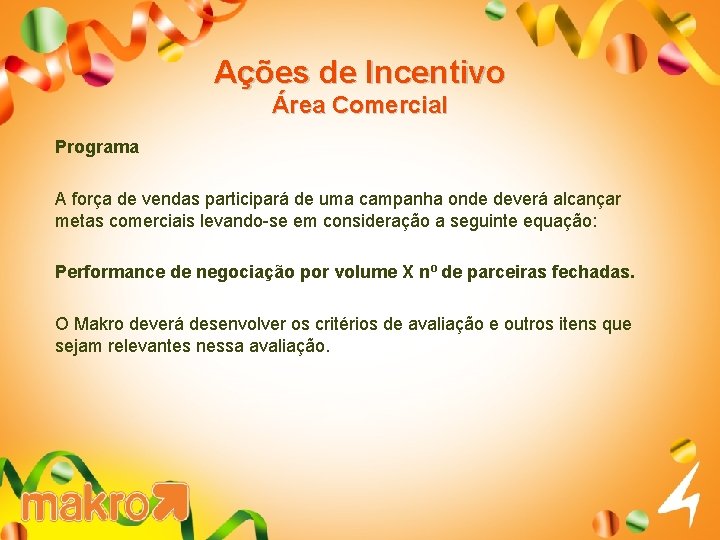 Ações de Incentivo
Área Comercial

Programa

A força de vendas participará de uma campanha onde deverá alcançar metas comerciais levando-se em consideração a seguinte equação:

Performance de negociação por volume X nº de parceiras fechadas.

O Makro deverá desenvolver os critérios de avaliação e outros itens que sejam relevantes nessa avaliação.

makro